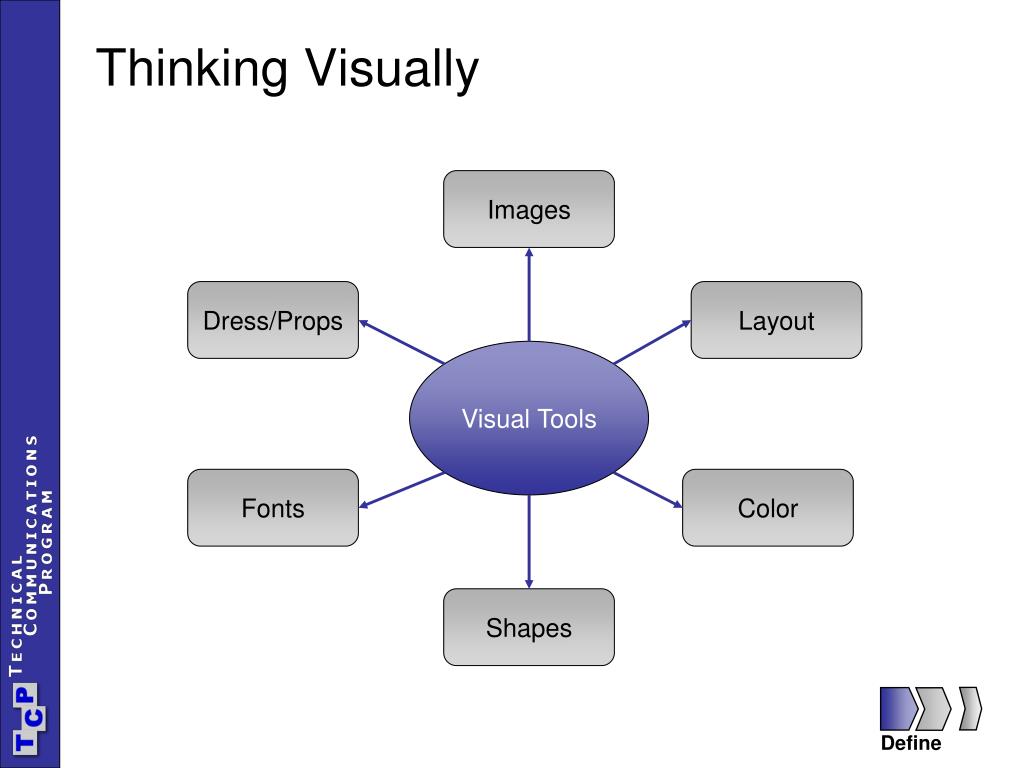 Thinking Visually

Images

Dress/Props

Layout

Visual Tools

Fonts

Color

Shapes

TCP TECHNICAL COMMUNICATIONS PROGRAM

Define